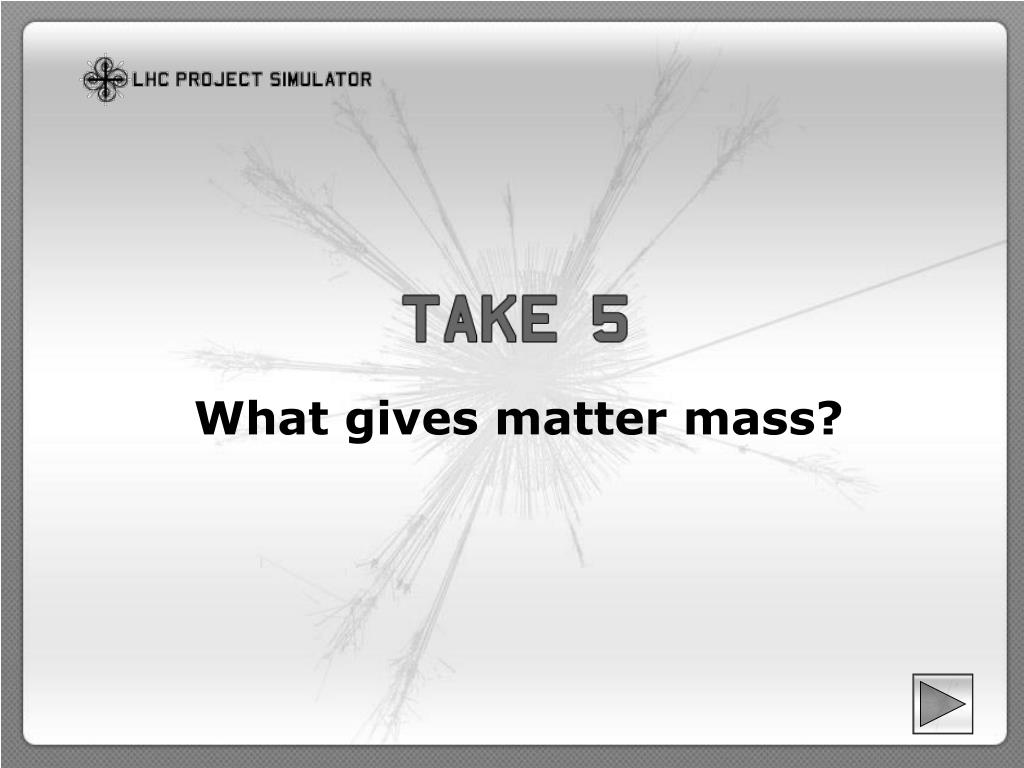 LHC PROJECT SIMULATOR

TAKE 5

What gives matter mass?